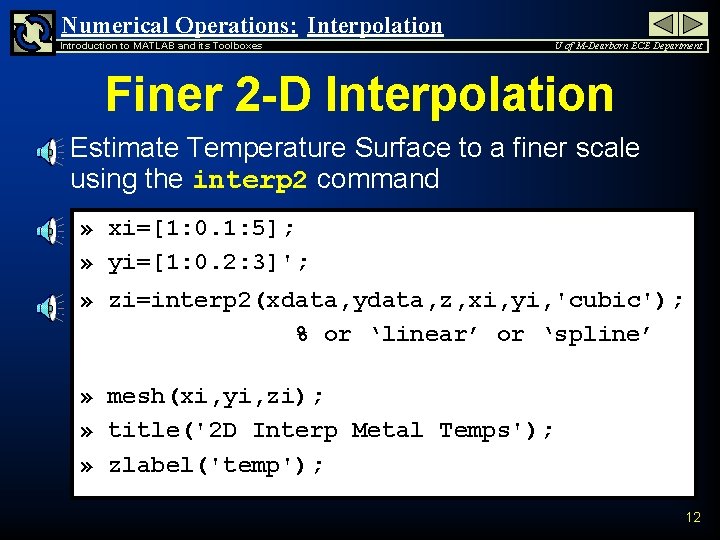 Numerical Operations: Interpolation

Introduction to MATLAB and its Toolboxes

U of M-Dearborn ECE Department

Finer 2-D Interpolation

Estimate Temperature Surface to a finer scale using the interp2 command

» xi=[1:0.1:5];

» yi=[1:0.2:3]';

» zi=interp2(xdata,ydata,z,xi,yi,'cubic');
% or ‘linear’ or ‘spline’

» mesh(xi,yi,zi);

» title('2D Interp Metal Temps');

» zlabel('temp');

12